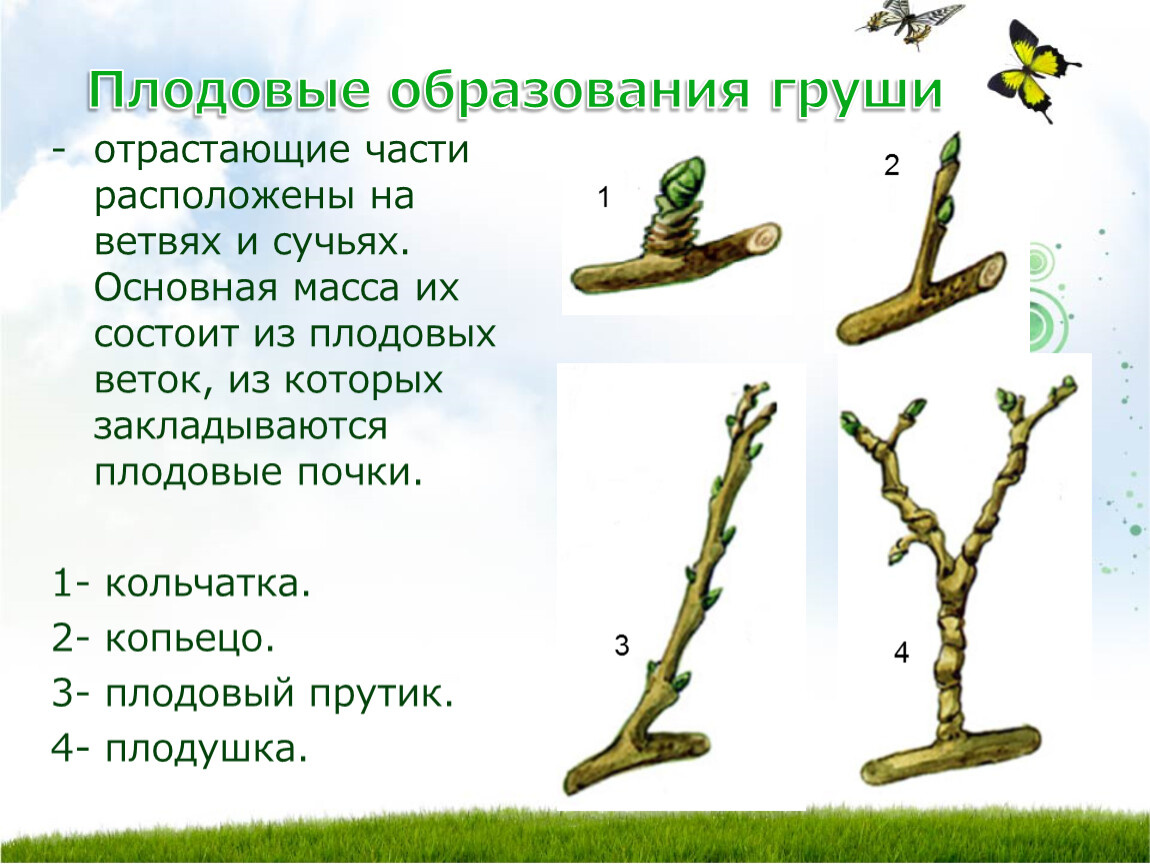 Плодовые образования груши

- отрастающие части расположены на ветвях и сучьях. Основная масса их состоит из плодовых веток, из которых закладываются плодовые почки.

1- кольчатка.

2- копьецо.

3- плодовый прутик.

4- плодушка.

1

2

3

4